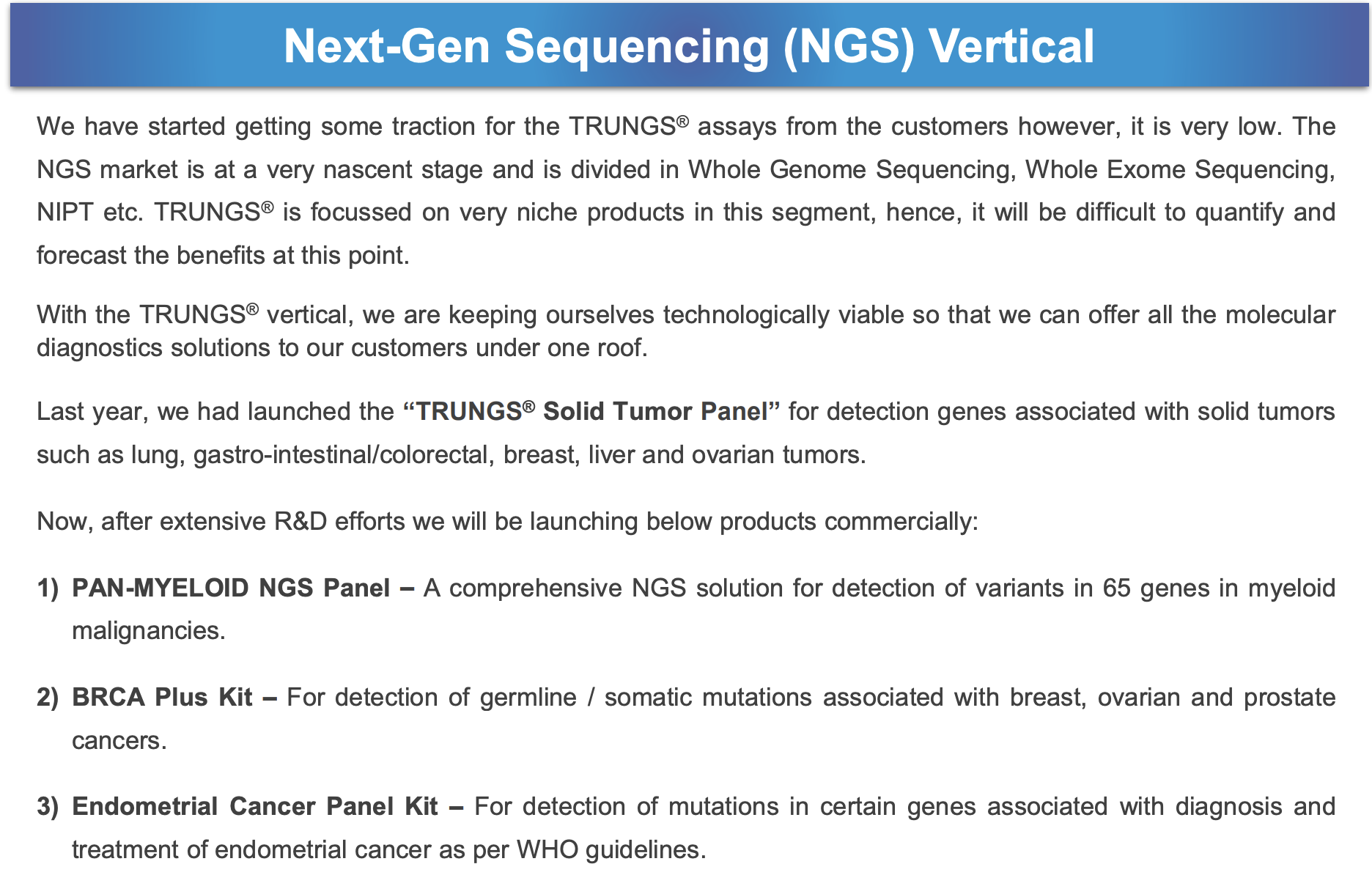 Next-Gen Sequencing (NGS) Vertical

We have started getting some traction for the TRUNGS® assays from the customers however, it is very low. The NGS market is at a very nascent stage and is divided in Whole Genome Sequencing, Whole Exome Sequencing, NIPT etc. TRUNGS® is focussed on very niche products in this segment, hence, it will be difficult to quantify and forecast the benefits at this point.

With the TRUNGS® vertical, we are keeping ourselves technologically viable so that we can offer all the molecular diagnostics solutions to our customers under one roof.

Last year, we had launched the “TRUNGS® Solid Tumor Panel” for detection genes associated with solid tumors such as lung, gastro-intestinal/colorectal, breast, liver and ovarian tumors.

Now, after extensive R&D efforts we will be launching below products commercially:

1) PAN-MYELOID NGS Panel – A comprehensive NGS solution for detection of variants in 65 genes in myeloid malignancies.

2) BRCA Plus Kit – For detection of germline / somatic mutations associated with breast, ovarian and prostate cancers.

3) Endometrial Cancer Panel Kit – For detection of mutations in certain genes associated with diagnosis and treatment of endometrial cancer as per WHO guidelines.